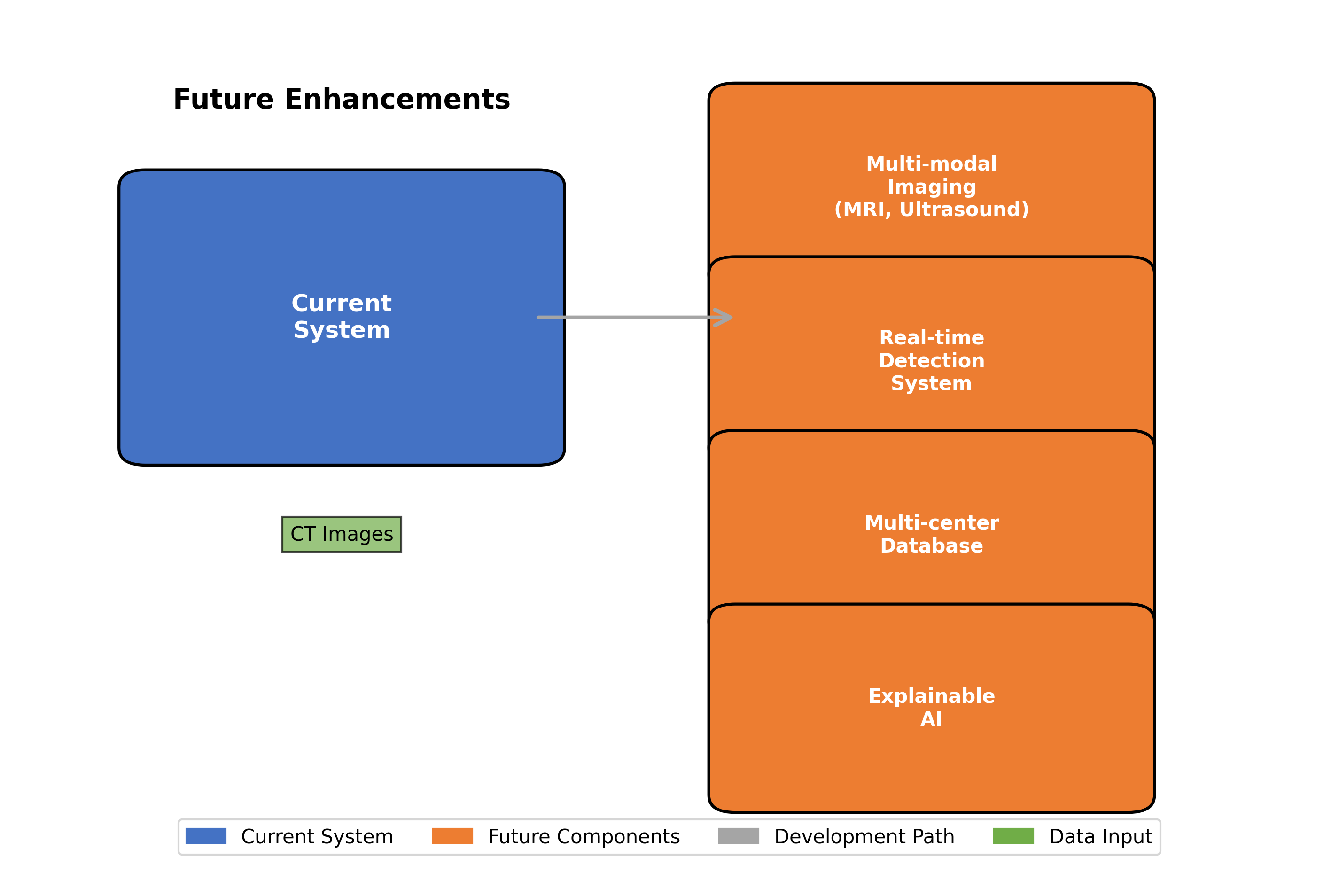 Future Enhancements

Current System

CT Images

Multi-modal Imaging (MRI, Ultrasound)

Real-time Detection System

Multi-center Database

Explainable AI

Current System
Future Components
Development Path
Data Input